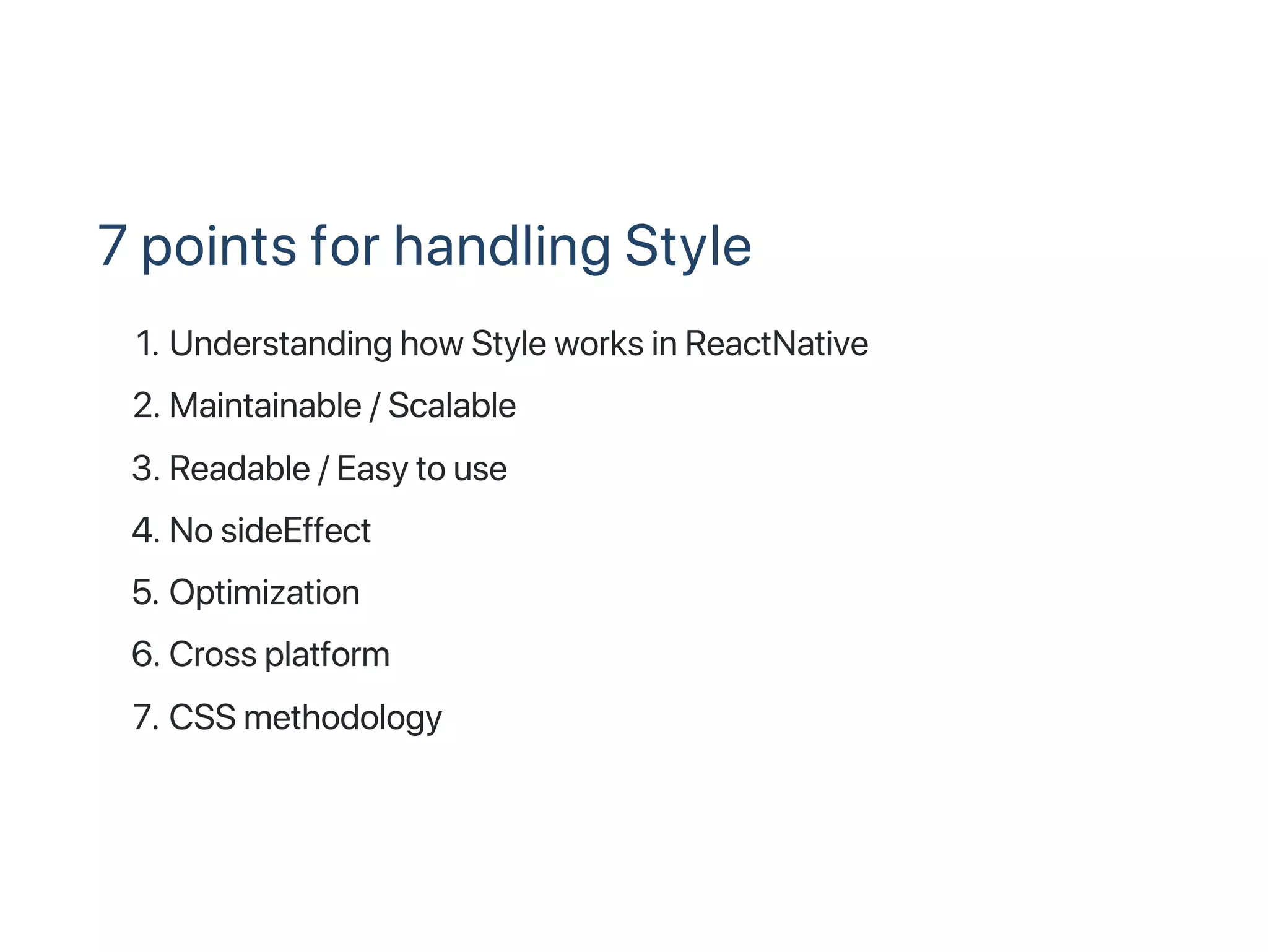 7 points for handling Style

1. Understanding how Style works in ReactNative
2. Maintainable / Scalable
3. Readable / Easy to use
4. No sideEffect
5. Optimization
6. Cross platform
7. CSS methodology